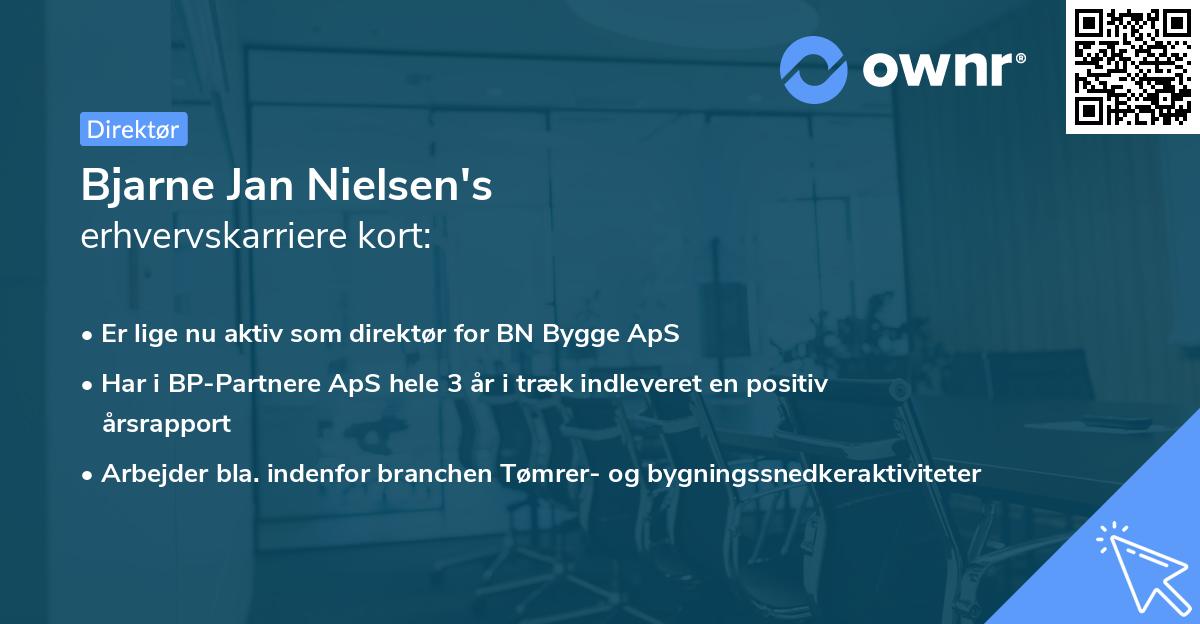 ownr®

Direktør

Bjarne Jan Nielsen's
erhvervskarriere kort:

• Er lige nu aktiv som direktør for BN Bygge ApS
• Har i BP-Partnere ApS hele 3 år i træk indleveret en positiv årsrapport
• Arbejder bla. indenfor branchen Tømrer- og bygningssnedkeraktiviteter